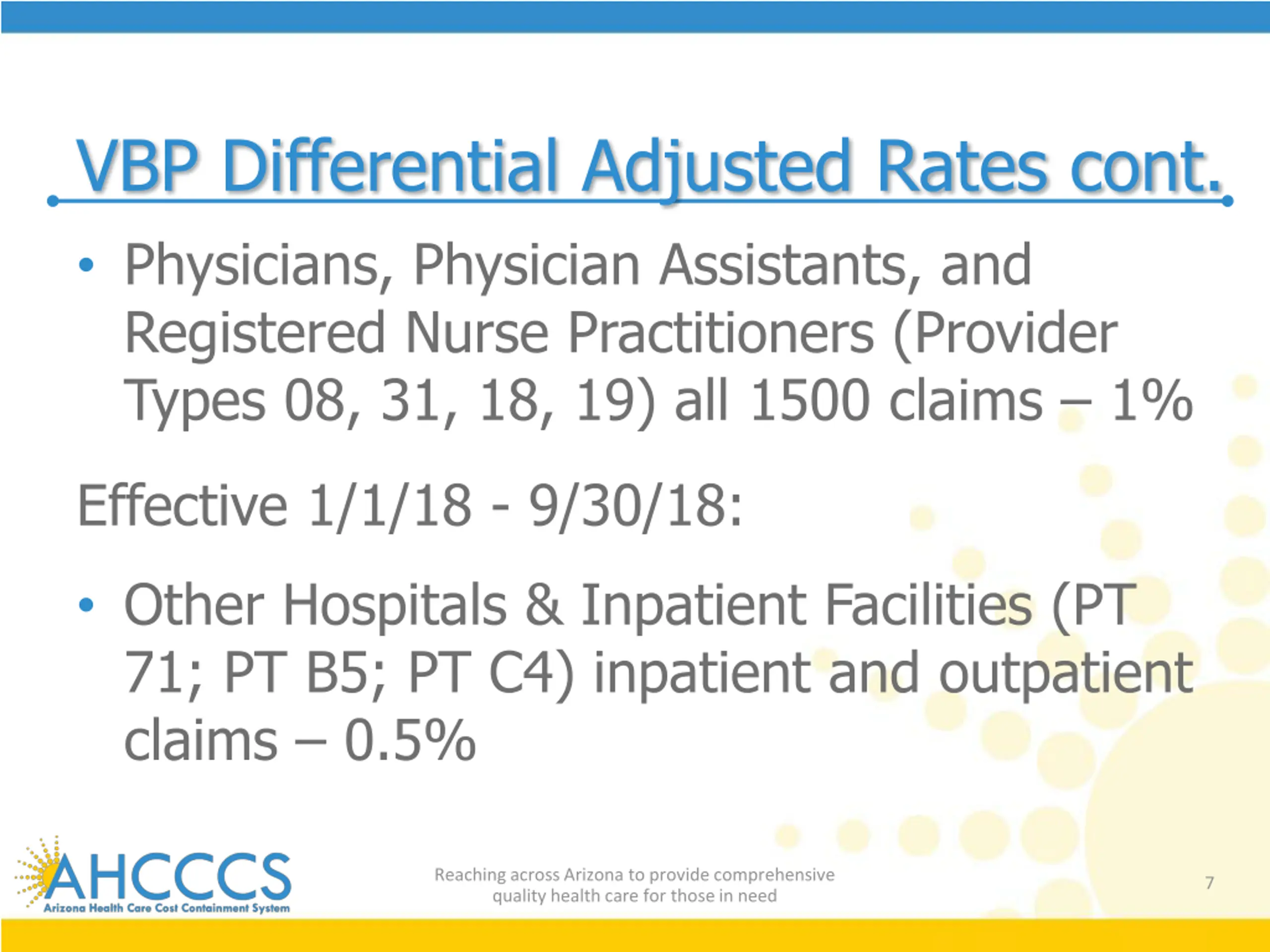 VBP Differential Adjusted Rates cont.

• Physicians, Physician Assistants, and Registered Nurse Practitioners (Provider Types 08, 31, 18, 19) all 1500 claims – 1%

Effective 1/1/18 - 9/30/18:

• Other Hospitals & Inpatient Facilities (PT 71; PT B5; PT C4) inpatient and outpatient claims – 0.5%

AHCCCS
Arizona Health Care Cost Containment System

Reaching across Arizona to provide comprehensive quality health care for those in need

7